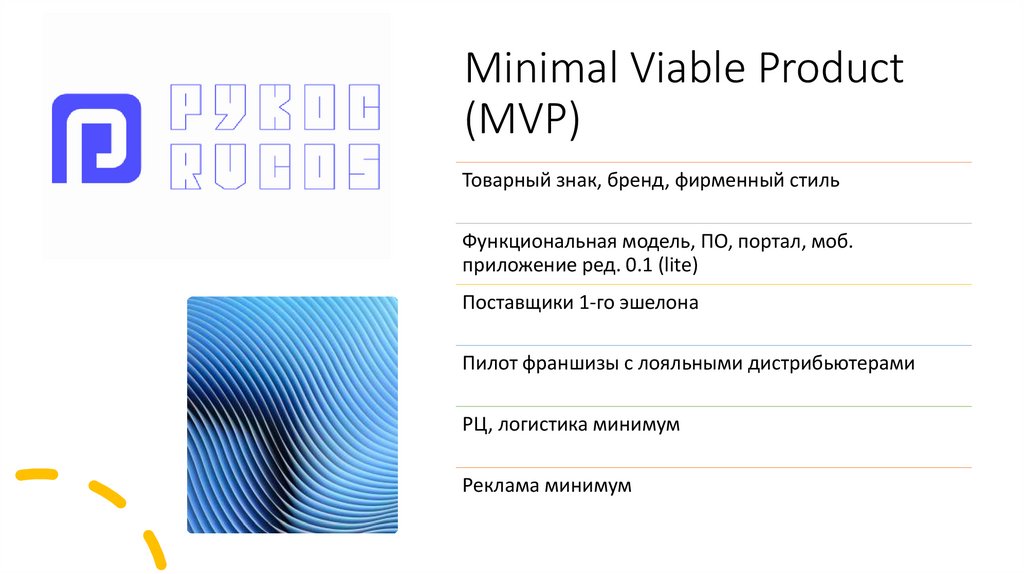 РУКОС
RUCOS

Minimal Viable Product (MVP)

Товарный знак, бренд, фирменный стиль

Функциональная модель, ПО, портал, моб. приложение ред. 0.1 (lite)

Поставщики 1-го эшелона

Пилот франшизы с лояльными дистрибьютерами

РЦ, логистика минимум

Реклама минимум